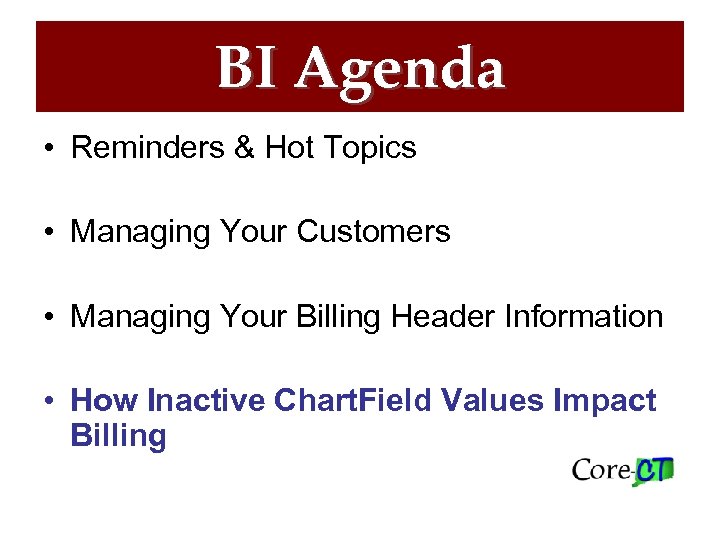 BI Agenda

• Reminders & Hot Topics

• Managing Your Customers

• Managing Your Billing Header Information

• How Inactive ChartField Values Impact Billing

Core-CT